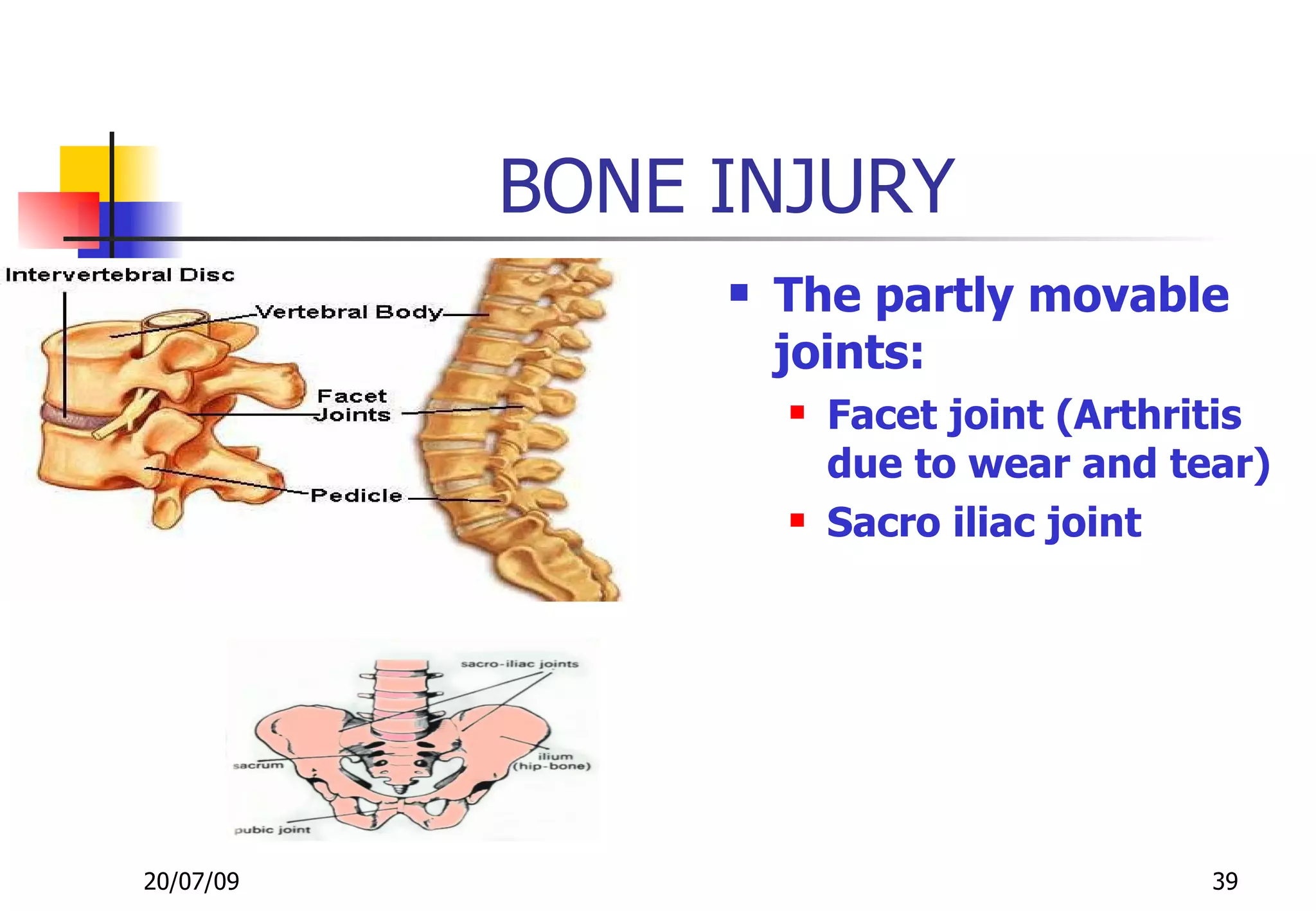 BONE INJURY

Intervertebral Disc

Vertebral Body

Facet Joints

Pedicle

- The partly movable joints:
  - Facet joint (Arthritis due to wear and tear)
  - Sacro iliac joint

sacro-iliac joints

sacrum

ilium (hip-bone)

pubic joint

20/07/09

39